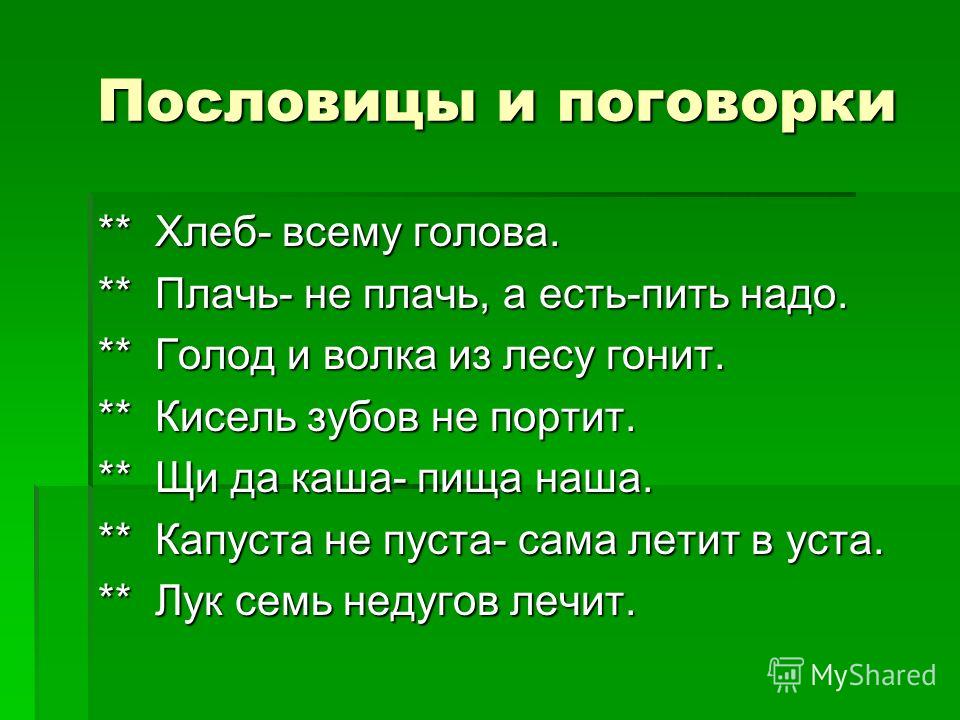 Пословицы и поговорки

** Хлеб- всему голова.

** Плачь- не плачь, а есть-пить надо.

** Голод и волка из лесу гонит.

** Кисель зубов не портит.

** Щи да каша- пища наша.

** Капуста не пуста- сама летит в уста.

** Лук семь недугов лечит.

MyShared